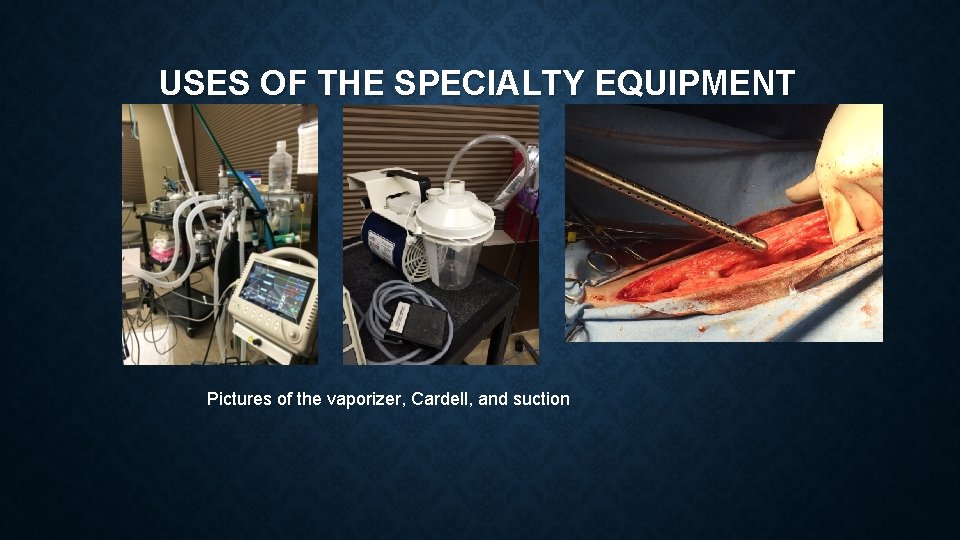 USES OF THE SPECIALTY EQUIPMENT

Pictures of the vaporizer, Cardell, and suction